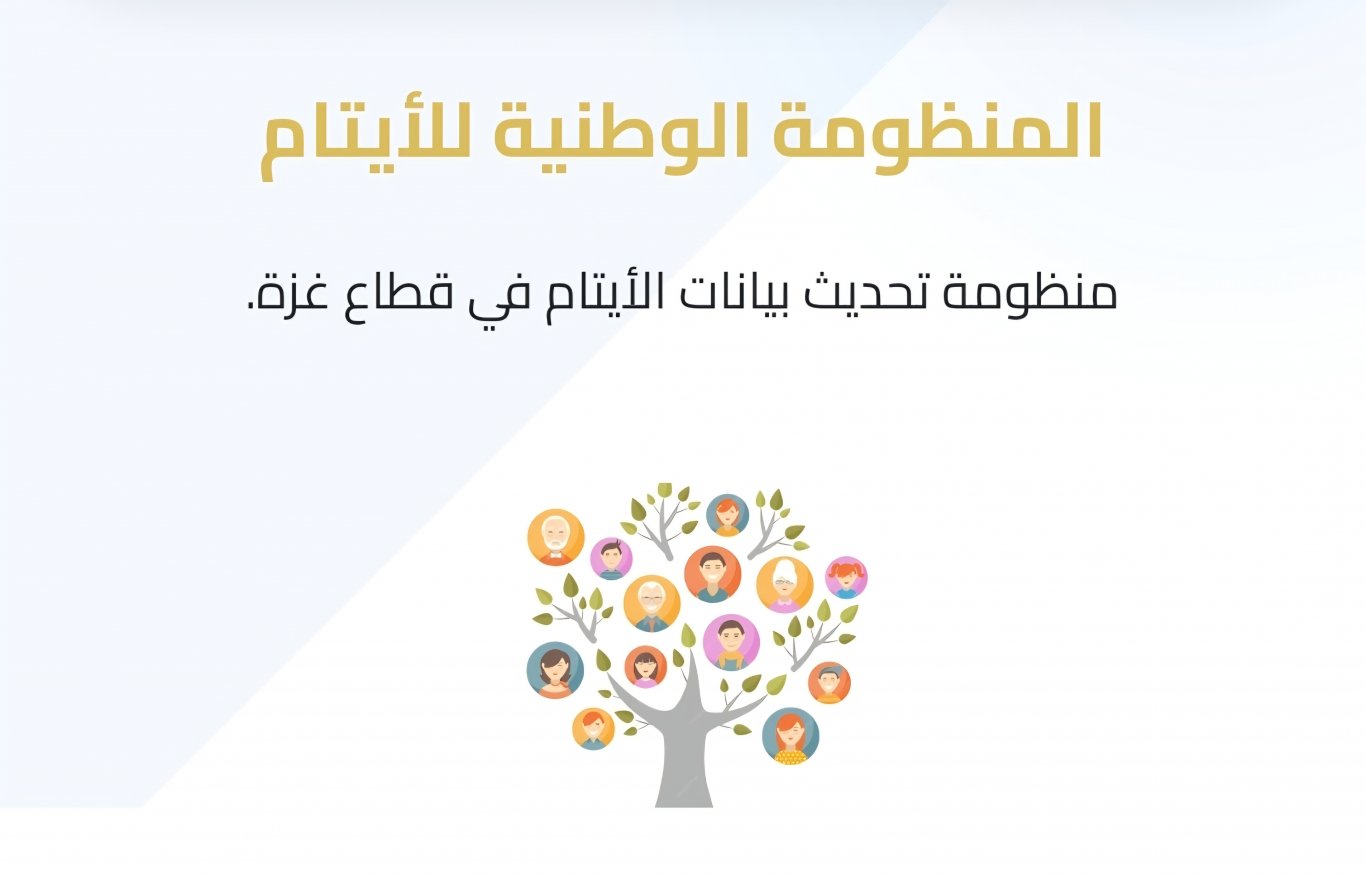 المنظومة الوطنية للأيتام

منظومة تحديث بيانات الأيتام في قطاع غزة.